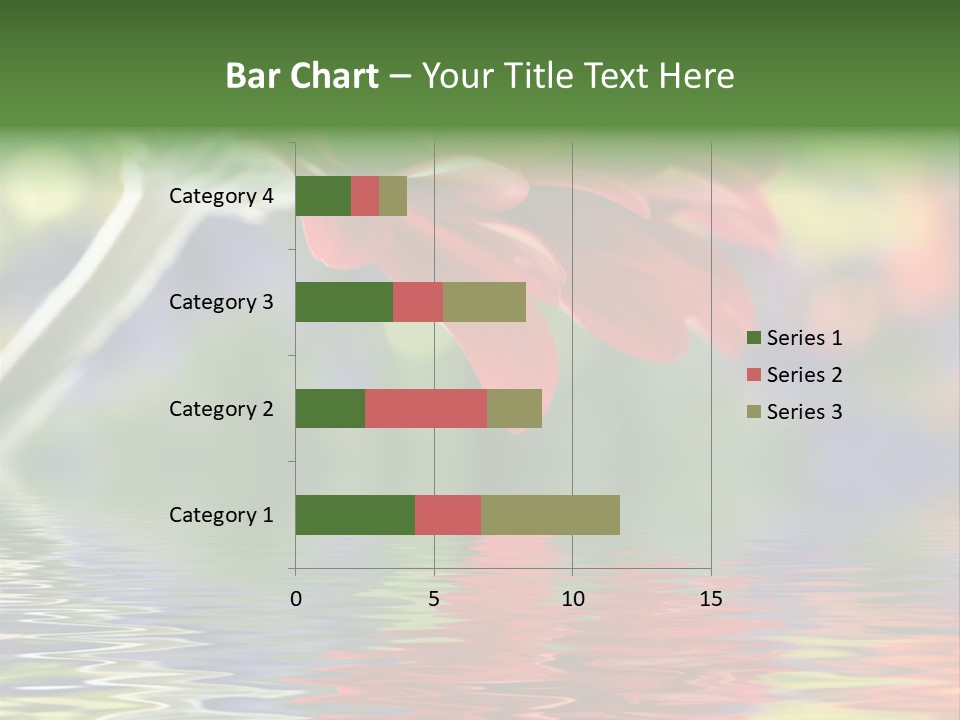 Bar Chart – Your Title Text Here

Category 4
Category 3
Category 2
Category 1

0
5
10
15

Series 1
Series 2
Series 3